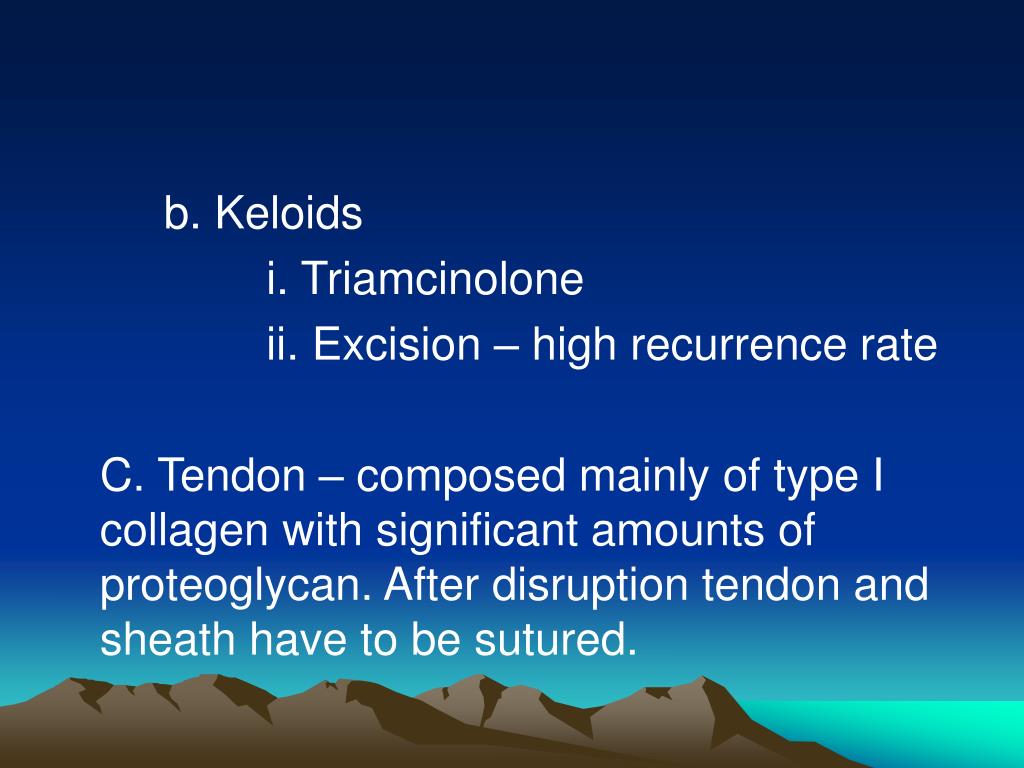 b. Keloids

i. Triamcinolone

ii. Excision – high recurrence rate

C. Tendon – composed mainly of type I collagen with significant amounts of proteoglycan. After disruption tendon and sheath have to be sutured.